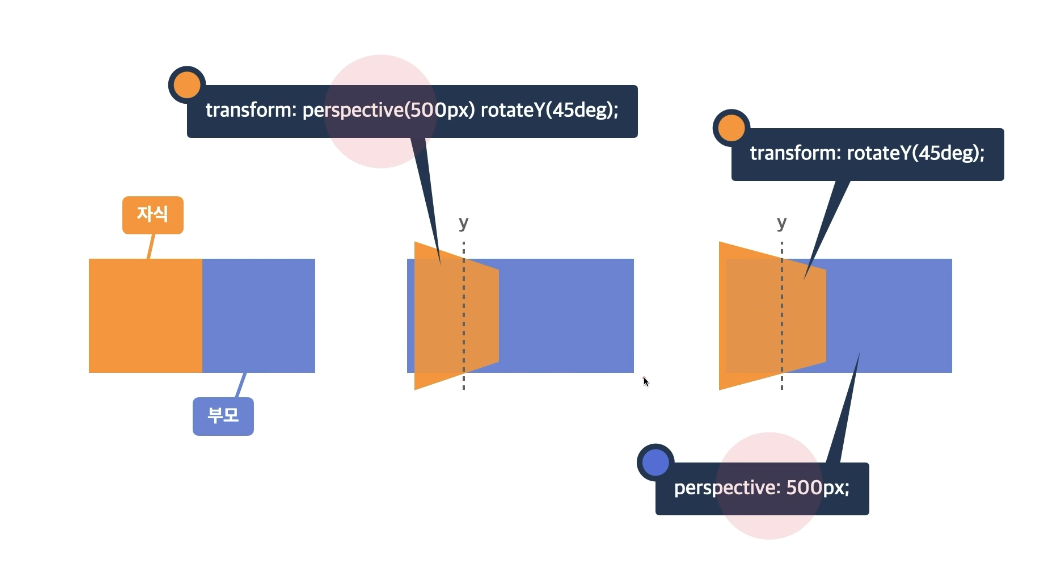 transform: perspective(500px) rotateY(45deg);

transform: rotateY(45deg);

자식

y

y

부모

perspective: 500px;